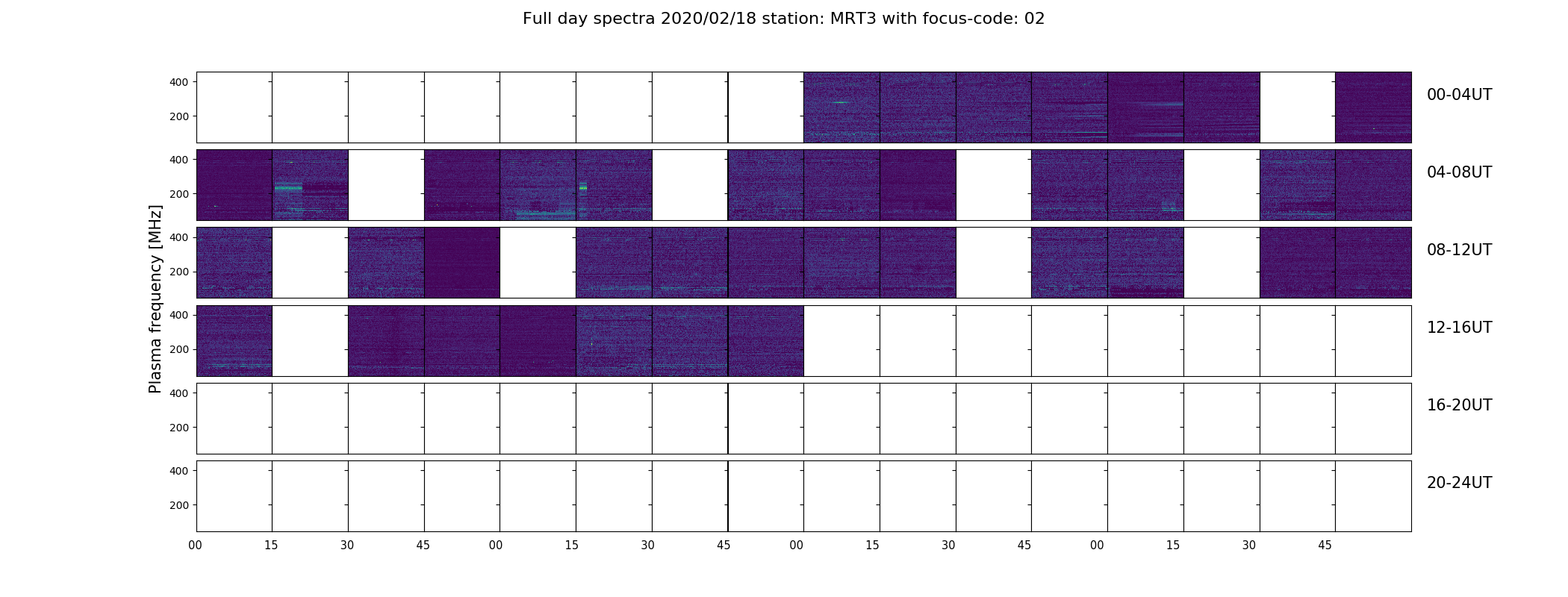 Full day spectra 2020/02/18 station: MRT3 with focus-code: 02

Plasma frequency [MHz]

400
200
00-04UT

400
200
04-08UT

400
200
08-12UT

400
200
12-16UT

400
200
16-20UT

400
200
20-24UT

00 15 30 45 00 15 30 45 00 15 30 45 00 15 30 45